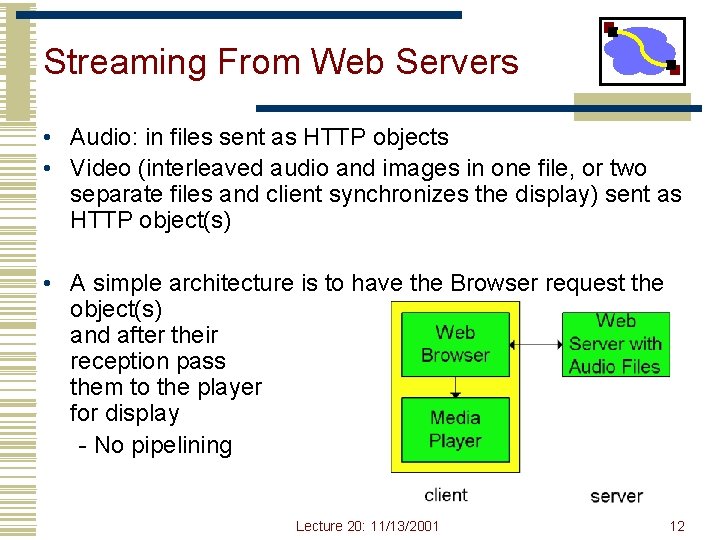 Streaming From Web Servers

• Audio: in files sent as HTTP objects
• Video (interleaved audio and images in one file, or two separate files and client synchronizes the display) sent as HTTP object(s)

• A simple architecture is to have the Browser request the object(s) and after their reception pass them to the player for display
 - No pipelining

Web Browser

Media Player

Web Server with Audio Files

client

server

Lecture 20: 11/13/2001

12